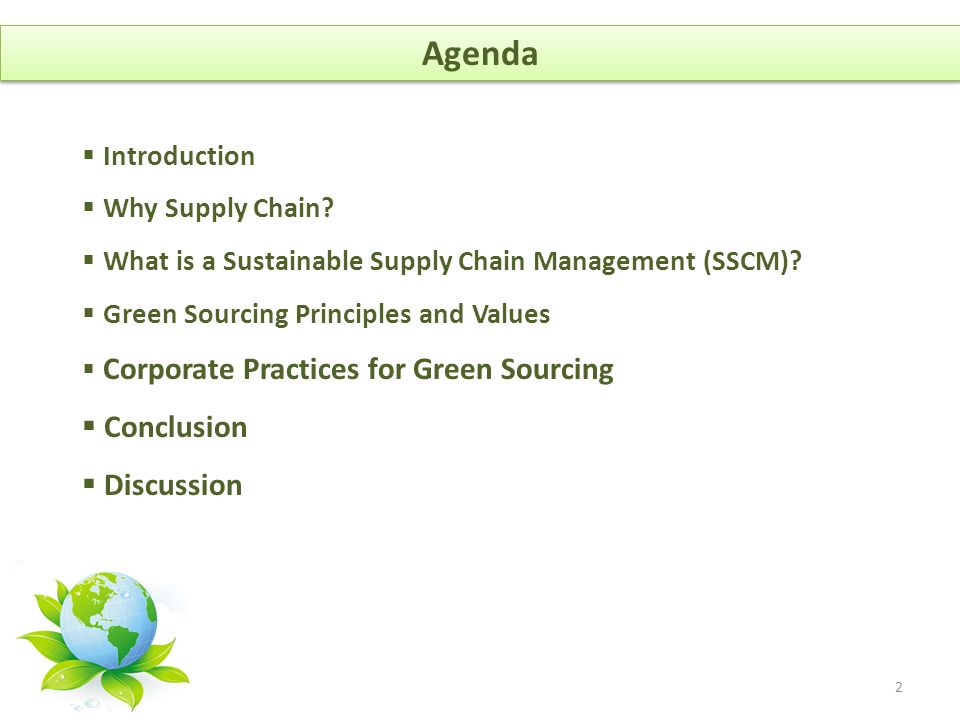 Agenda

▪ Introduction
▪ Why Supply Chain?
▪ What is a Sustainable Supply Chain Management (SSCM)?
▪ Green Sourcing Principles and Values
▪ Corporate Practices for Green Sourcing
▪ Conclusion
▪ Discussion

2